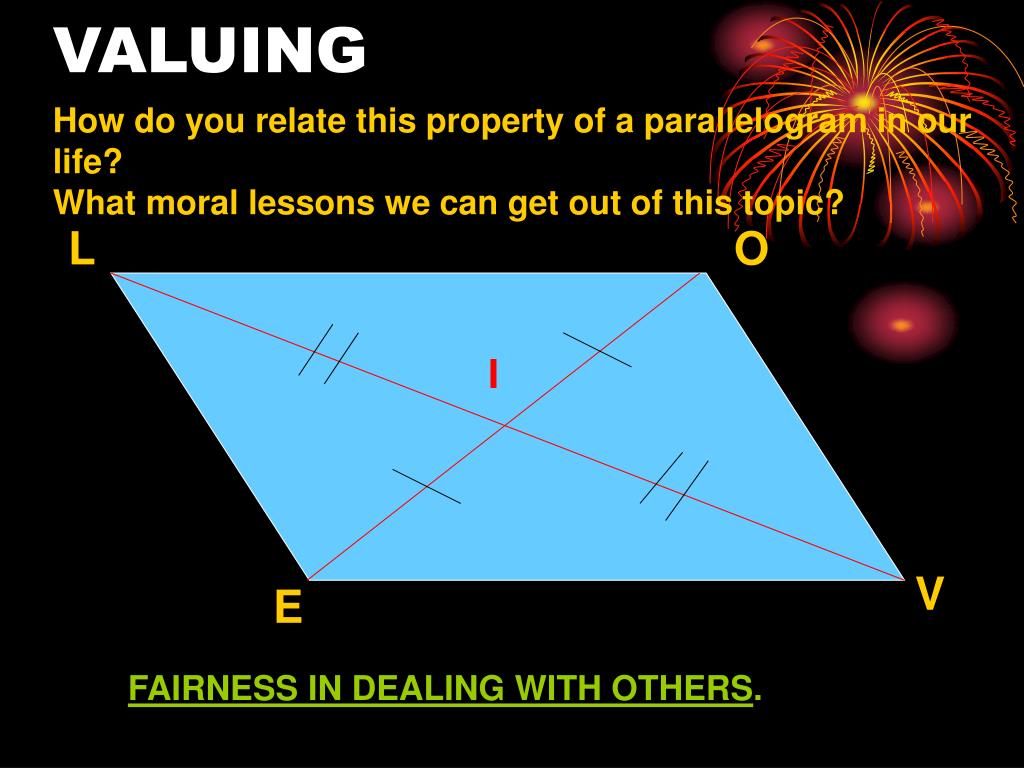 VALUING

How do you relate this property of a parallelogram in our life?
What moral lessons we can get out of this topic?

L
O
I
E
V

FAIRNESS IN DEALING WITH OTHERS.